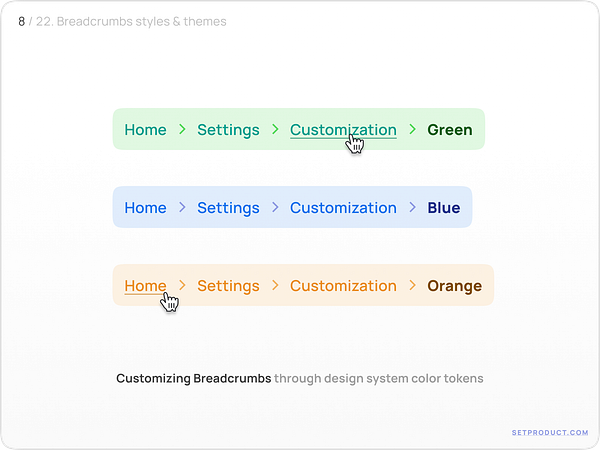 8 / 22. Breadcrumbs styles & themes

Home > Settings > Customization > Green

Home > Settings > Customization > Blue

Home > Settings > Customization > Orange

Customizing Breadcrumbs through design system color tokens

SETPRODUCT.COM